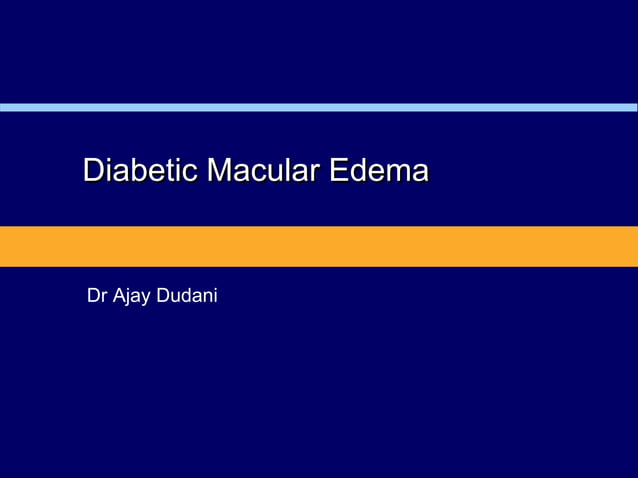 Diabetic Macular Edema

Dr Ajay Dudani